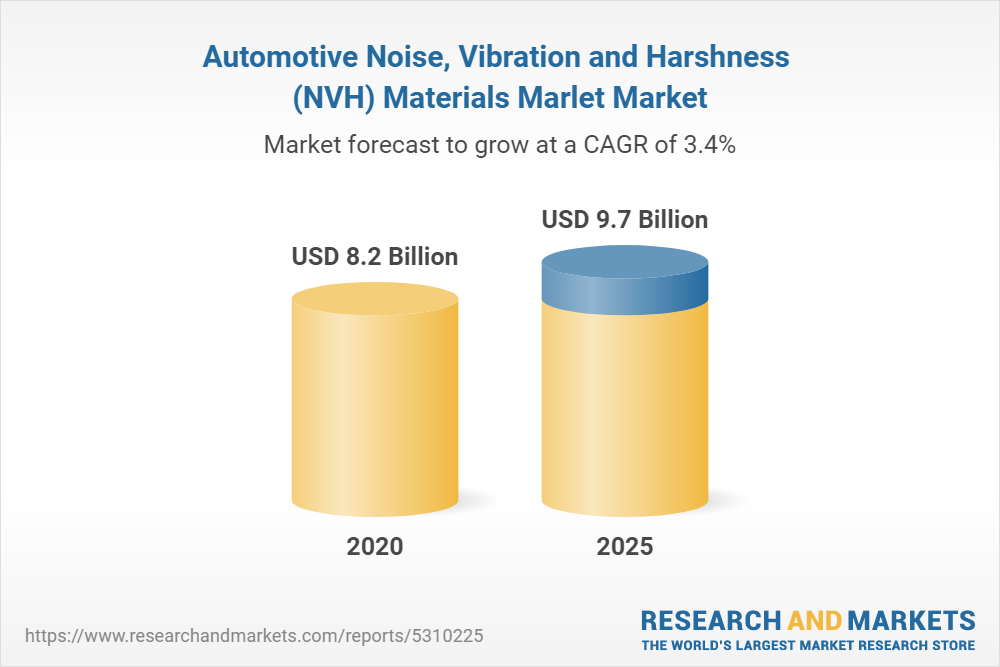 Automotive Noise, Vibration and Harshness (NVH) Materials Marlet Market

Market forecast to grow at a CAGR of 3.4%

USD 8.2 Billion

USD 9.7 Billion

2020

2025

https://www.researchandmarkets.com/reports/5310225

RESEARCH AND MARKETS
THE WORLD'S LARGEST MARKET RESEARCH STORE